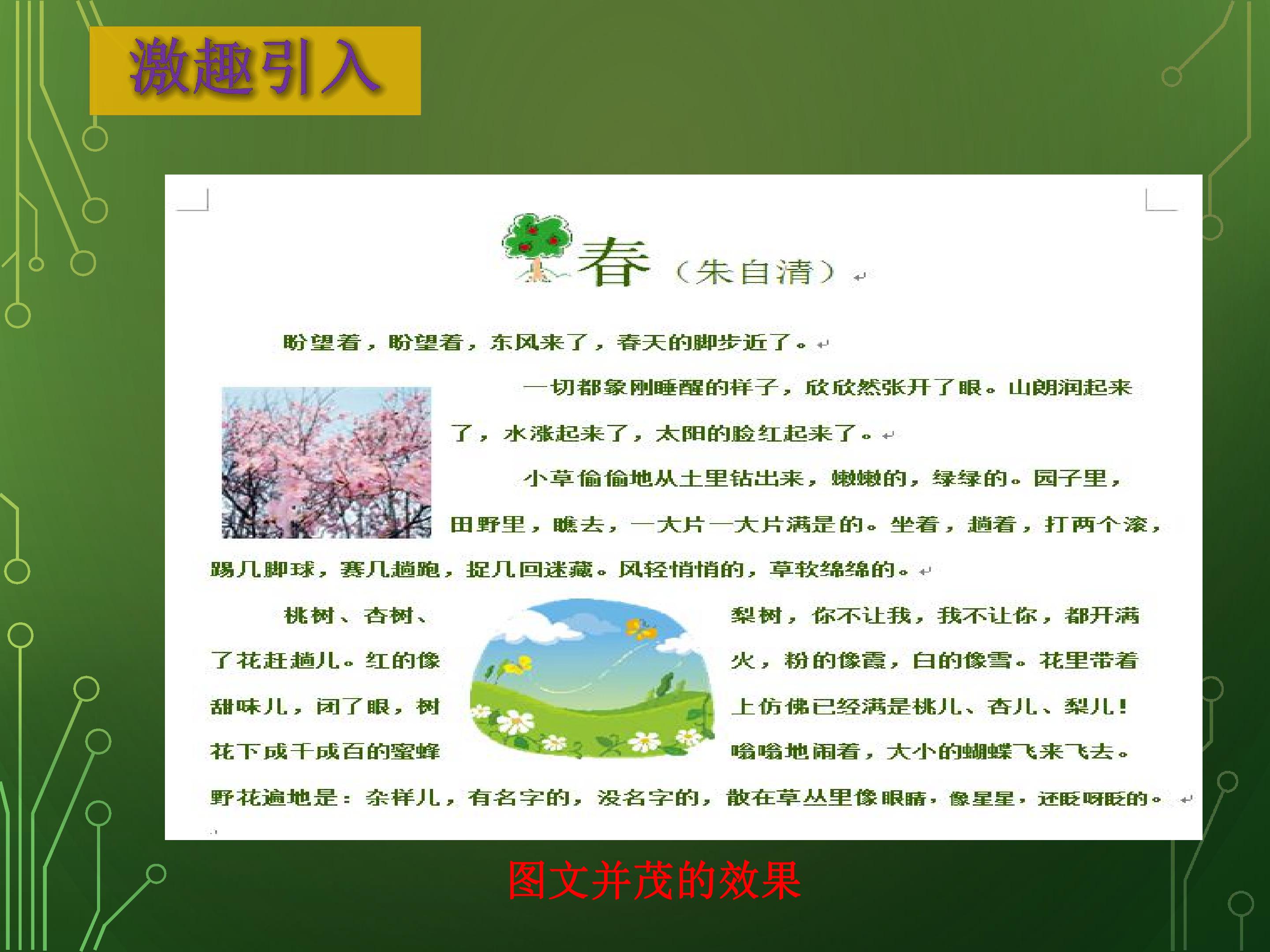 激趣引入

春（朱自清）

盼望着，盼望着，东风来了，春天的脚步近了。

一切都象刚睡醒的样子，欣欣然张开了眼。山朗润起来了，水涨起来了，太阳的脸红起来了。

小草偷偷地从土里钻出来，嫩嫩的，绿绿的。园子里，田野里，瞧去，一大片一大片满是的。坐着，趟着，打两个滚，踢几脚球，赛几趟跑，捉几回迷藏。风轻悄悄的，草软绵绵的。

桃树、杏树、梨树，你不让我，我不让你，都开满了花赶趟儿。红的像火，粉的像霞，白的像雪。花里带着甜味儿，闭了眼，树上仿佛已经满是桃儿、杏儿、梨儿！花下成千成百的蜜蜂嗡嗡地闹着，大小的蝴蝶飞来飞去。野花遍地是：杂样儿，有名字的，没名字的，散在草丛里像眼睛，像星星，还眨呀眨的。

图文并茂的效果